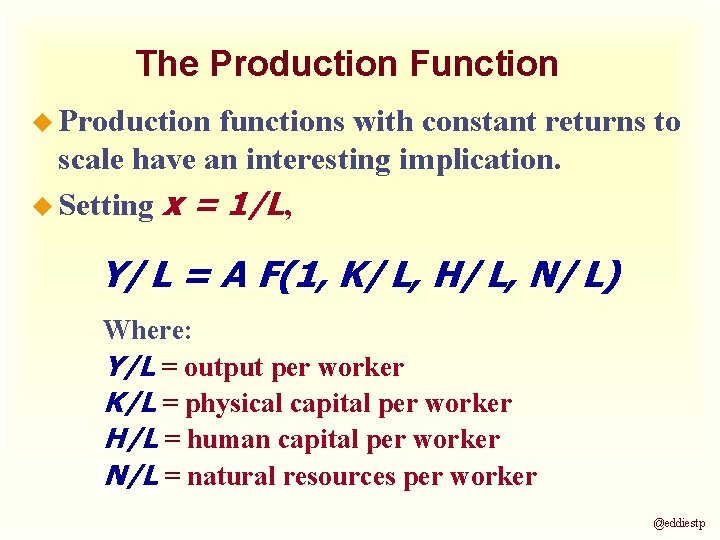 The Production Function

Production functions with constant returns to scale have an interesting implication.

Setting $x = 1/L$,

$Y/L = A\,F(1, K/L, H/L, N/L)$

Where:
$Y/L$ = output per worker
$K/L$ = physical capital per worker
$H/L$ = human capital per worker
$N/L$ = natural resources per worker

@eddiestp